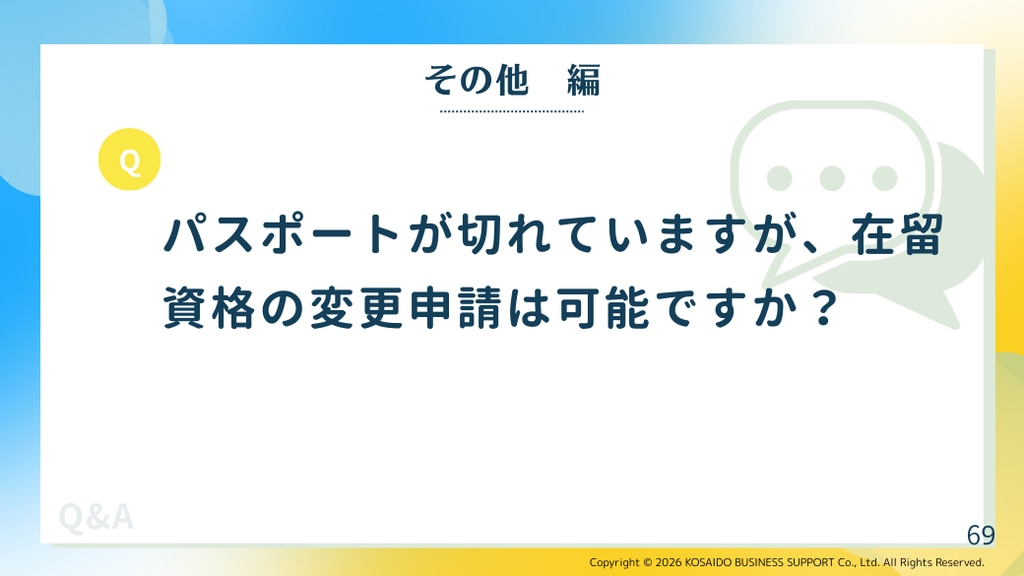 その他　編

Q

パスポートが切れていますが、在留資格の変更申請は可能ですか？

Q&A

69

Copyright © 2026 KOSAIDO BUSINESS SUPPORT Co., Ltd. All Rights Reserved.